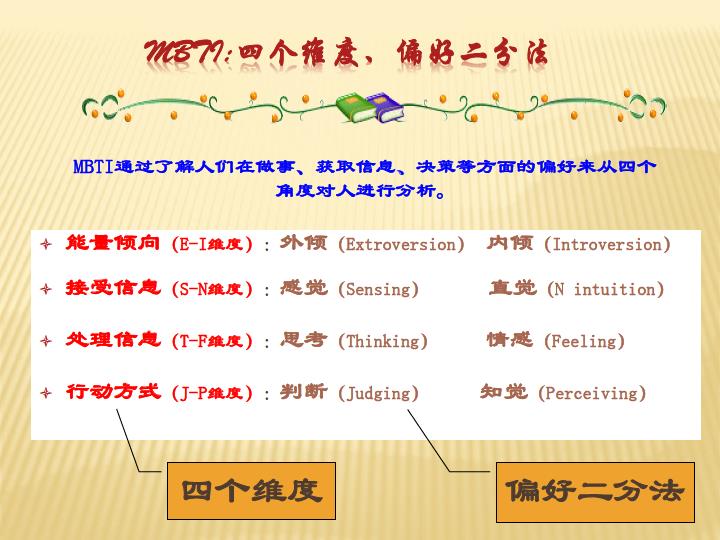 MBTI:四个维度、偏好二分法

MBTI通过了解人们在做事、获取信息、决策等方面的偏好来从四个角度对人进行分析。

能量倾向（E-I维度）：外倾（Extroversion） 内倾（Introversion）

接受信息（S-N维度）：感觉（Sensing） 直觉（N intuition）

处理信息（T-F维度）：思考（Thinking） 情感（Feeling）

行动方式（J-P维度）：判断（Judging） 知觉（Perceiving）

四个维度

偏好二分法